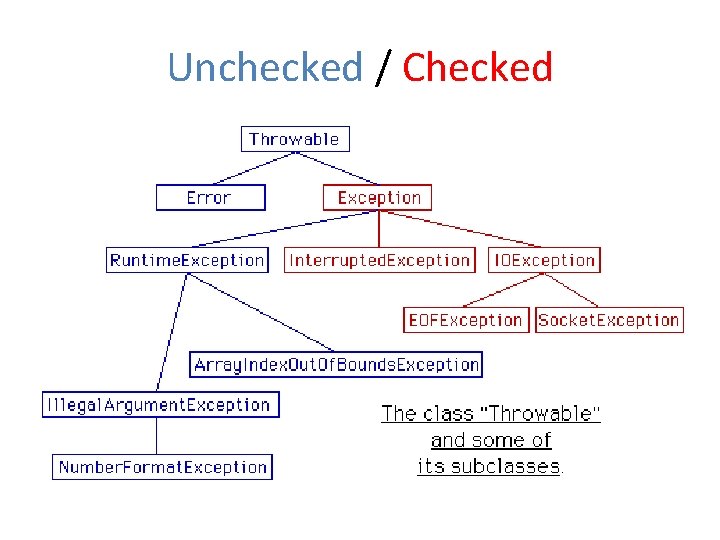 Unchecked / Checked

Throwable

Error

Exception

RuntimeException

InterruptedException

IOException

EOFException

SocketException

ArrayIndexOutOfBoundsException

IllegalArgumentException

NumberFormatException

The class "Throwable" and some of its subclasses.